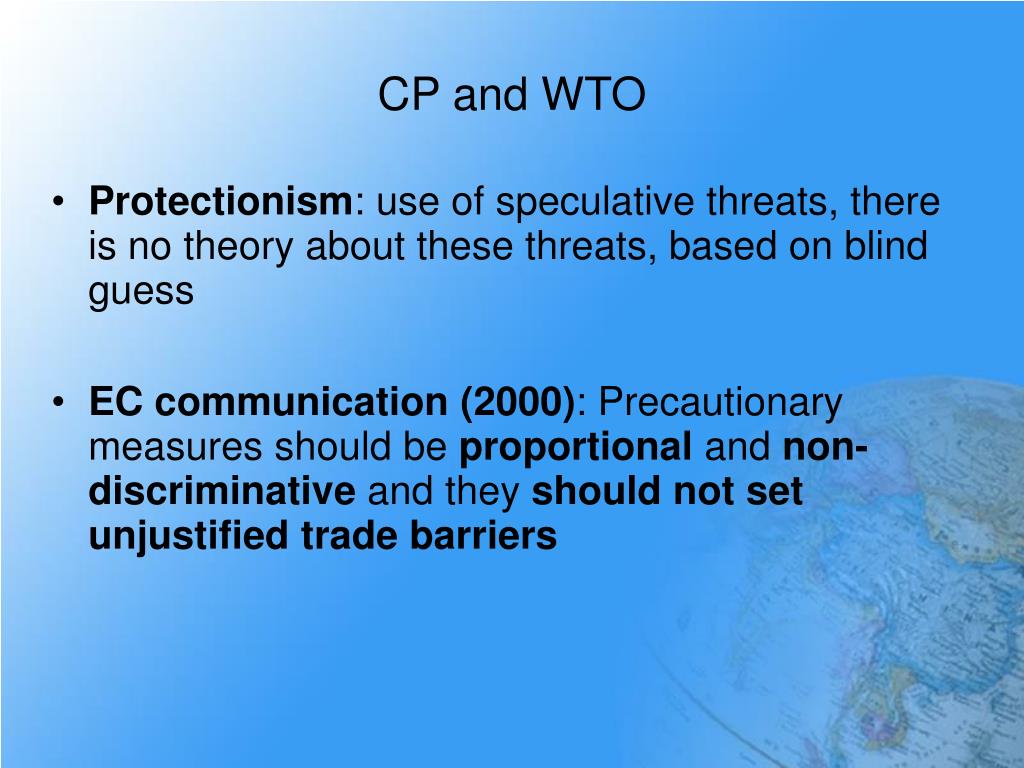 CP and WTO

• Protectionism: use of speculative threats, there is no theory about these threats, based on blind guess

• EC communication (2000): Precautionary measures should be proportional and non-discriminative and they should not set unjustified trade barriers